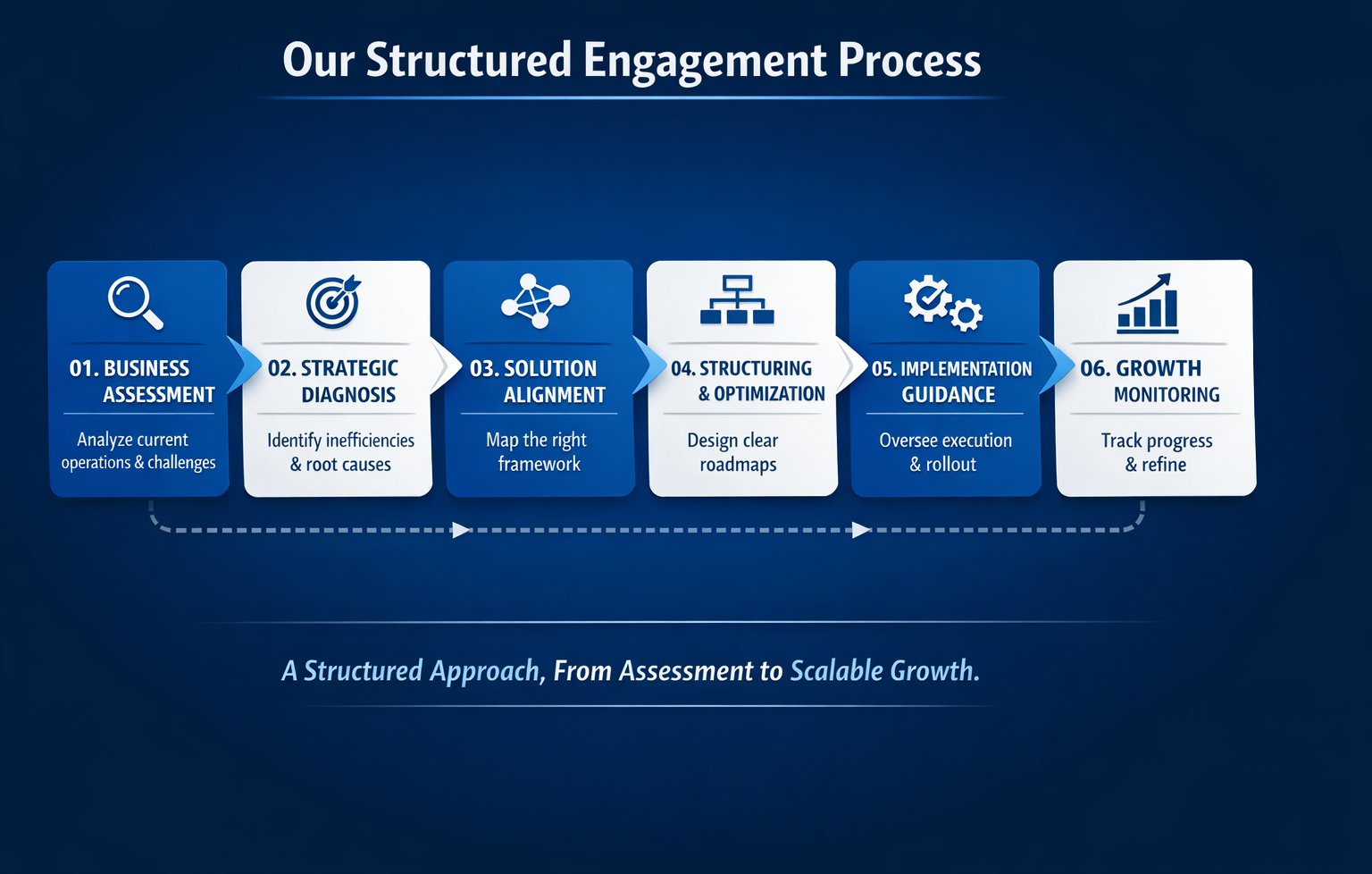 Our Structured Engagement Process

01. BUSINESS ASSESSMENT
Analyze current operations & challenges

02. STRATEGIC DIAGNOSIS
Identify inefficiencies & root causes

03. SOLUTION ALIGNMENT
Map the right framework

04. STRUCTURING & OPTIMIZATION
Design clear roadmaps

05. IMPLEMENTATION GUIDANCE
Oversee execution & rollout

06. GROWTH MONITORING
Track progress & refine

A Structured Approach, From Assessment to Scalable Growth.